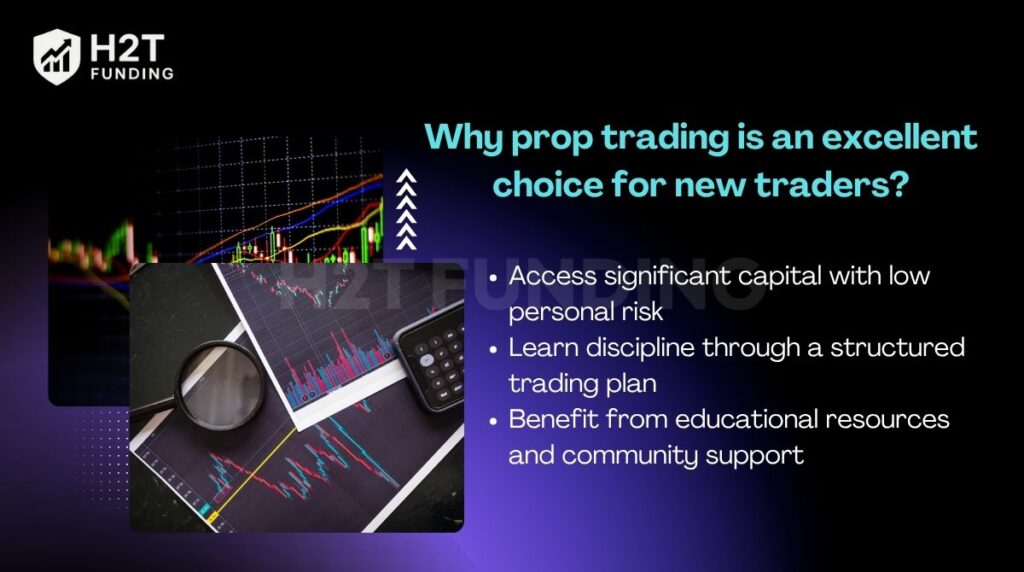 H2T FUNDING

Why prop trading is an excellent choice for new traders?

H2T FUNDING

- Access significant capital with low personal risk
- Learn discipline through a structured trading plan
- Benefit from educational resources and community support